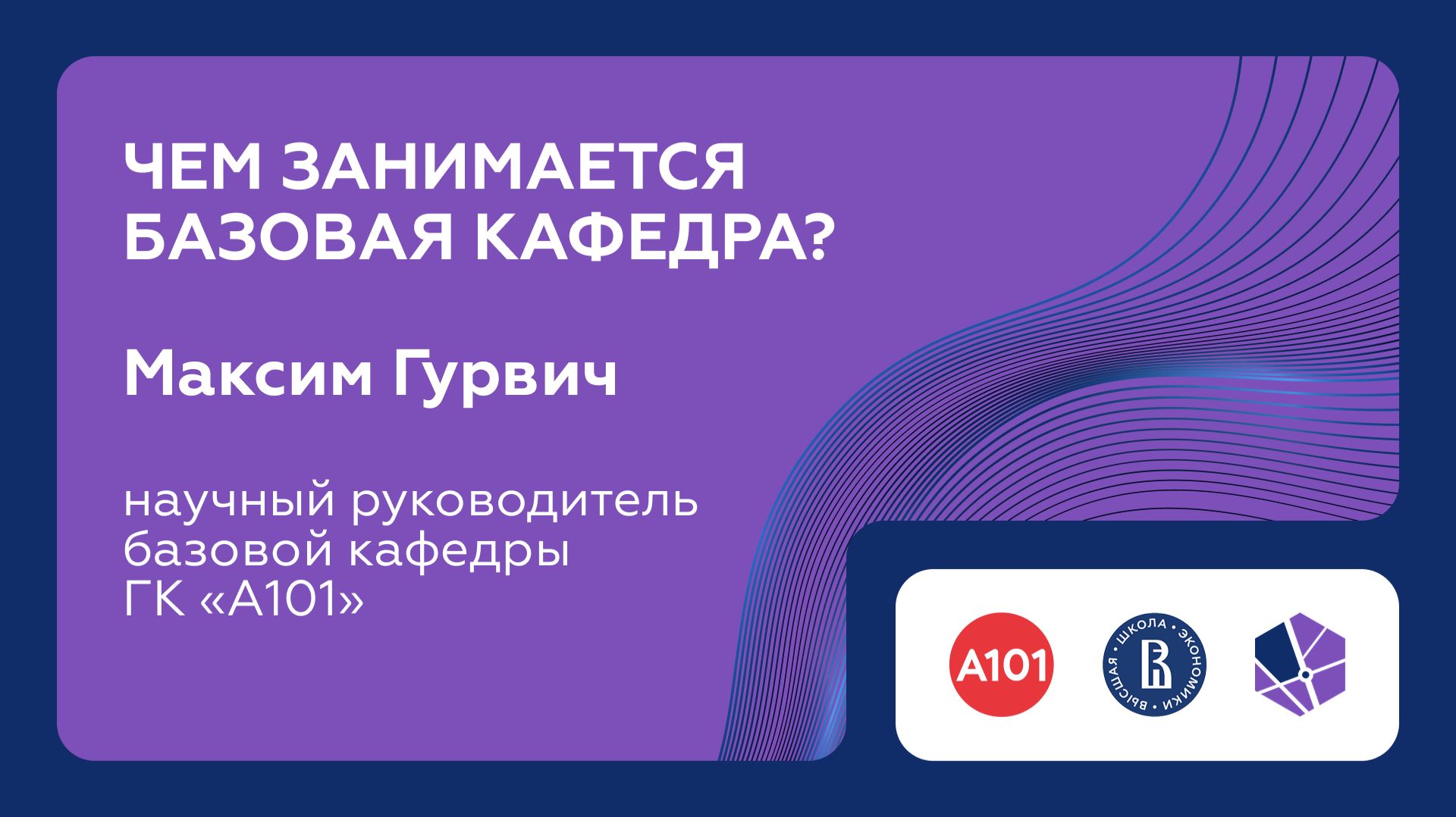 ЧЕМ ЗАНИМАЕТСЯ БАЗОВАЯ КАФЕДРА?

Максим Гурвич

научный руководитель базовой кафедры ГК «А101»

А101

ВЫСШАЯ • ШКОЛА • ЭКОНОМИКИ •